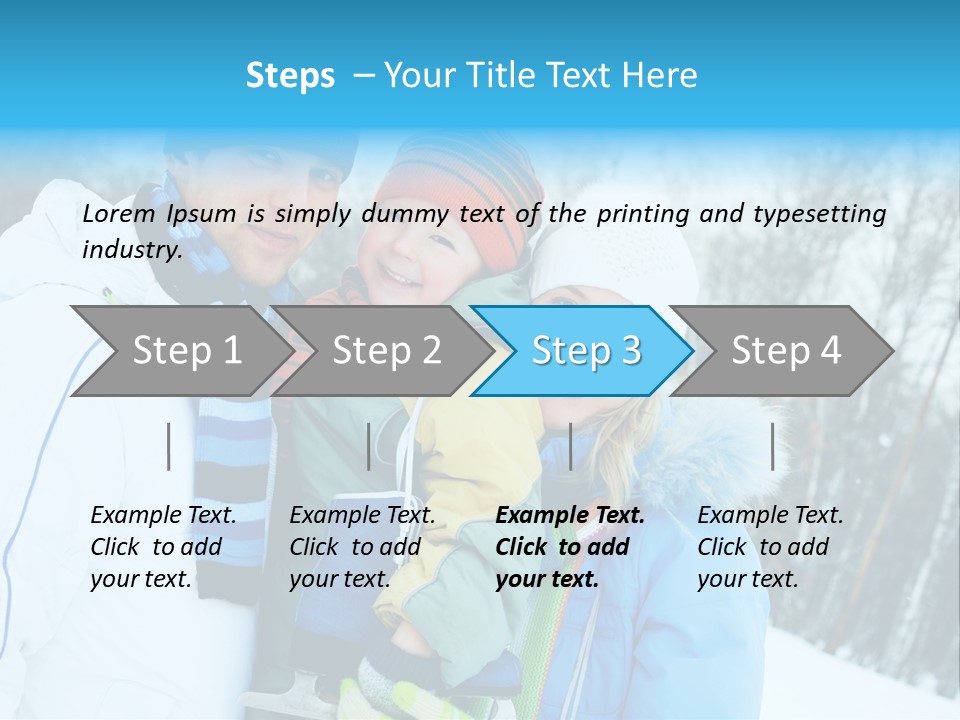 Steps – Your Title Text Here

Lorem Ipsum is simply dummy text of the printing and typesetting industry.

Step 1

Step 2

Step 3

Step 4

Example Text. Click to add your text.

Example Text. Click to add your text.

Example Text. Click to add your text.

Example Text. Click to add your text.